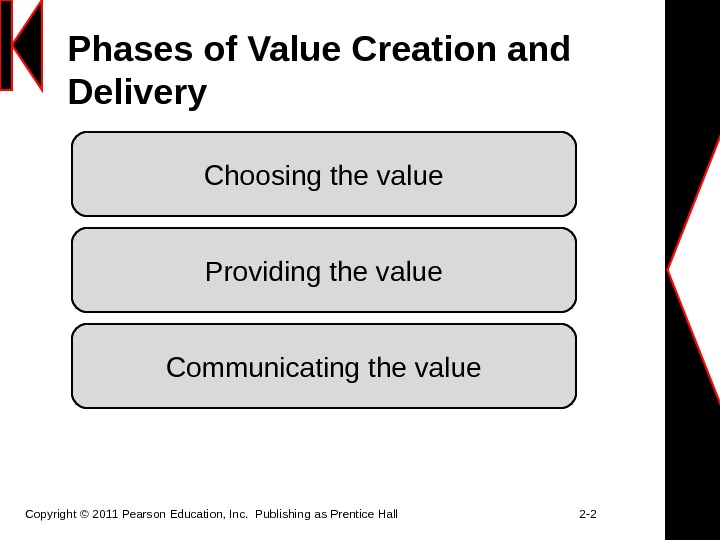 Phases of Value Creation and Delivery

Choosing the value

Providing the value

Communicating the value

Copyright © 2011 Pearson Education, Inc. Publishing as Prentice Hall

2-2